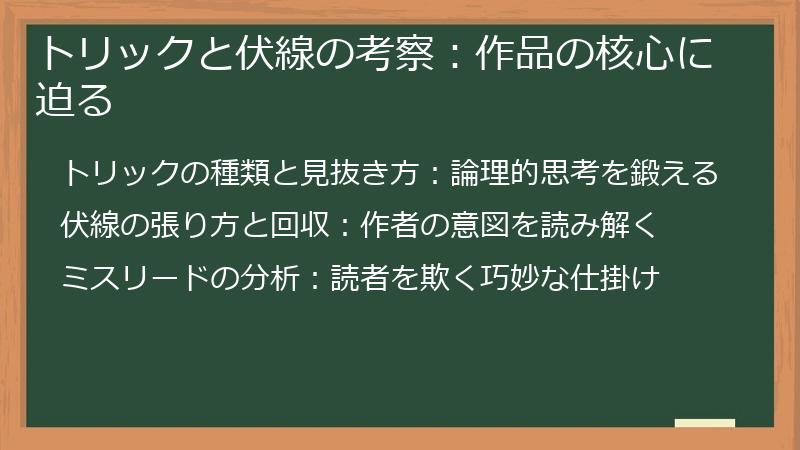 トリックと伏線の考察：作品の核心に迫る

トリックの種類と見抜き方：論理的思考を鍛える

伏線の張り方と回収：作者の意図を読み解く

ミスリードの分析：読者を欺く巧妙な仕掛け